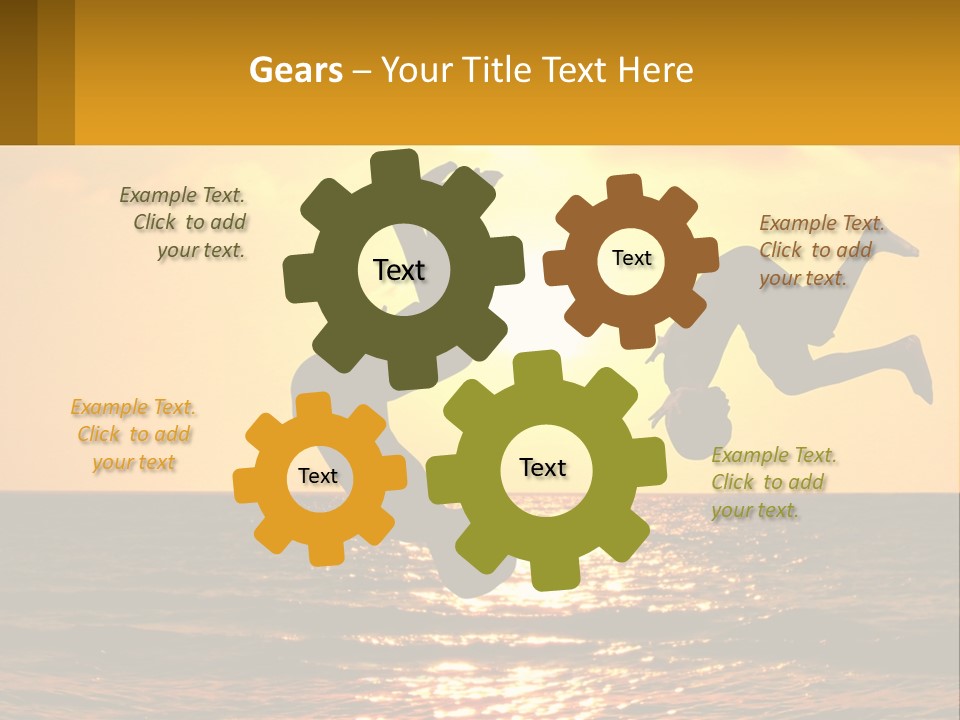 Gears – Your Title Text Here

Example Text. Click to add your text.

Text

Text

Example Text. Click to add your text.

Example Text. Click to add your text

Text

Text

Example Text. Click to add your text.